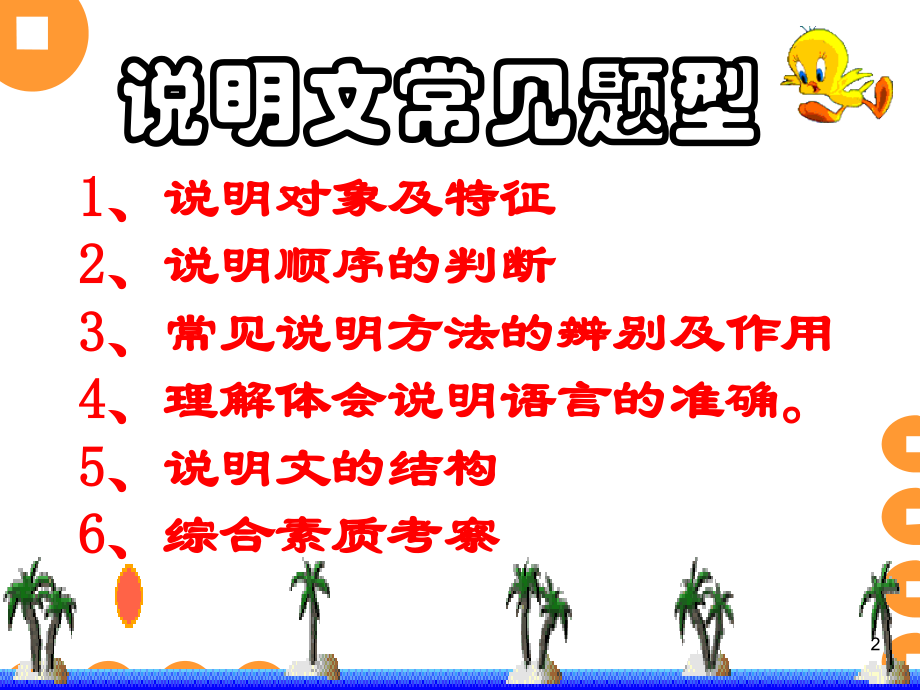 说明文常见题型

1、说明对象及特征

2、说明顺序的判断

3、常见说明方法的辨别及作用

4、理解体会说明语言的准确。

5、说明文的结构

6、综合素质考察

2